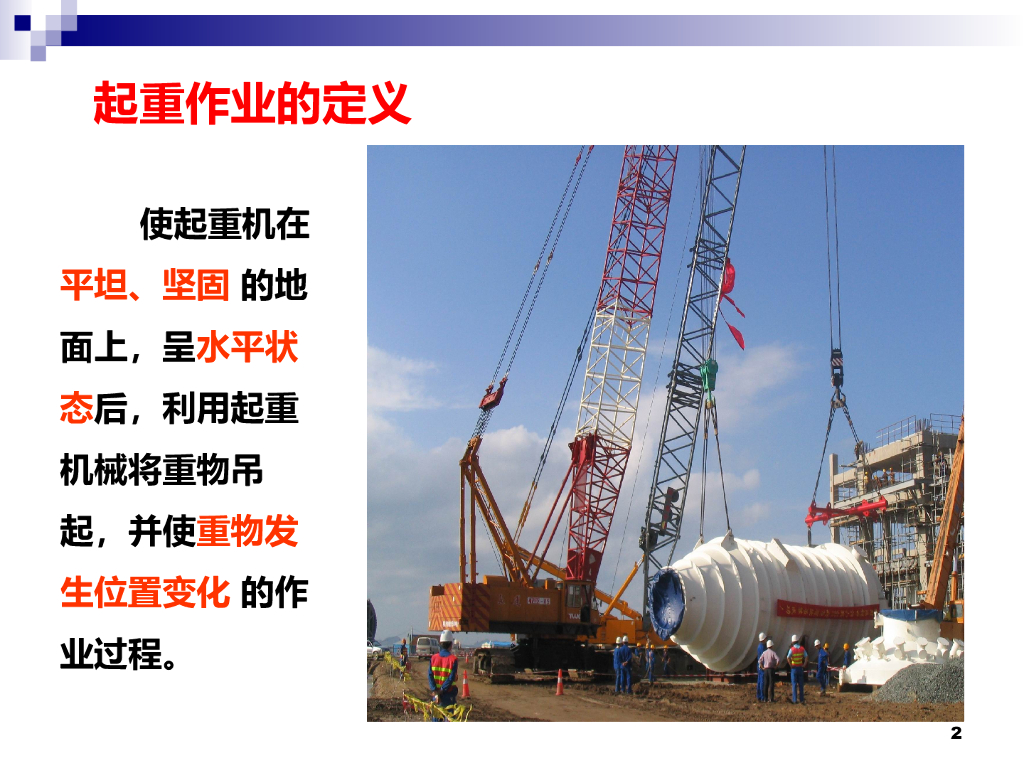 起重作业的定义

使起重机在平坦、坚固 的地面上，呈水平状态后，利用起重机械将重物吊起，并使重物发生位置变化 的作业过程。

2